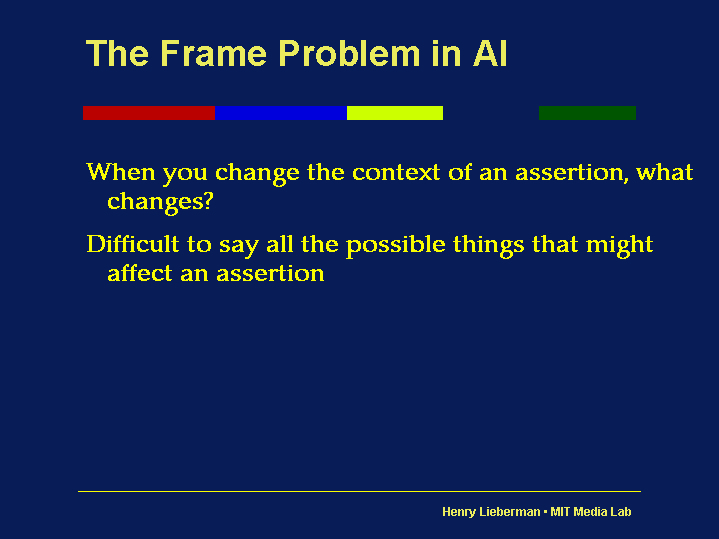 The Frame Problem in AI

When you change the context of an assertion, what changes?

Difficult to say all the possible things that might affect an assertion

Henry Lieberman • MIT Media Lab